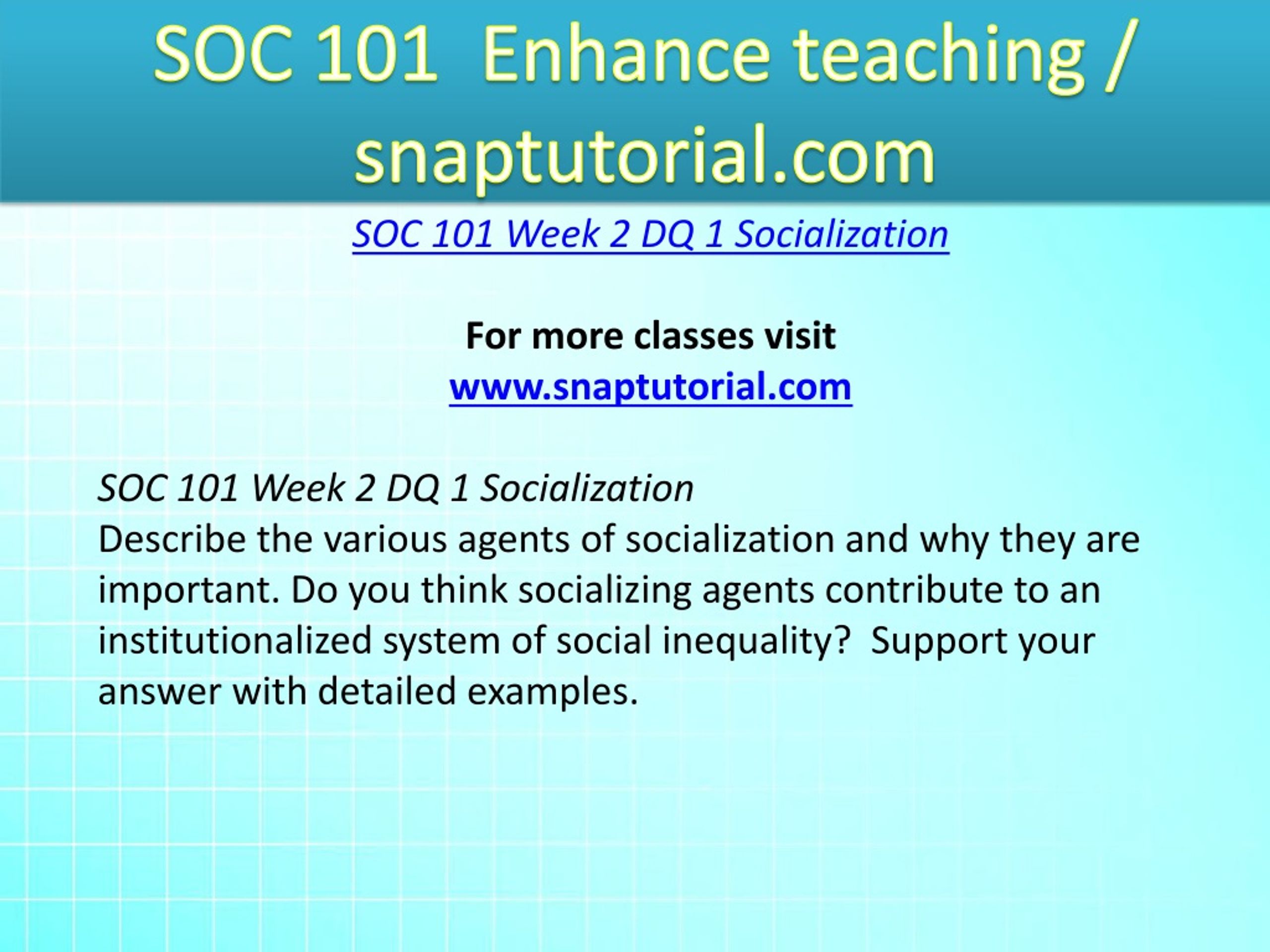 SOC 101 Enhance teaching / snaptutorial.com

SOC 101 Week 2 DQ 1 Socialization

For more classes visit
www.snaptutorial.com

SOC 101 Week 2 DQ 1 Socialization
Describe the various agents of socialization and why they are important. Do you think socializing agents contribute to an institutionalized system of social inequality? Support your answer with detailed examples.